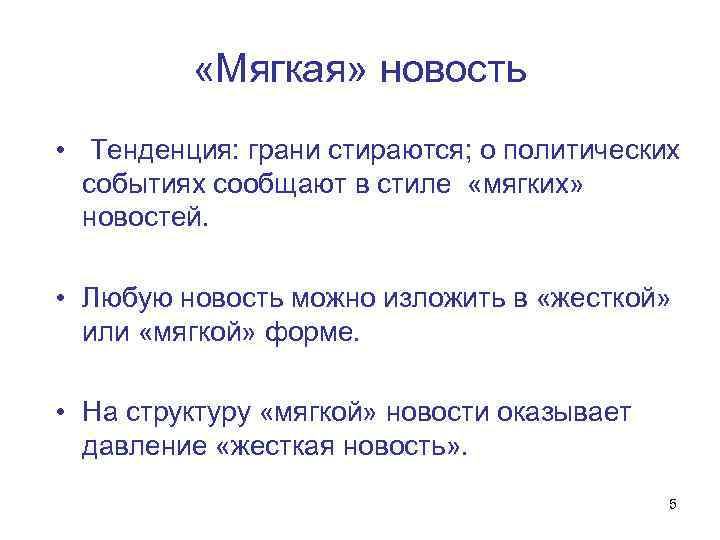 «Мягкая» новость

• Тенденция: грани стираются; о политических событиях сообщают в стиле «мягких» новостей.

• Любую новость можно изложить в «жесткой» или «мягкой» форме.

• На структуру «мягкой» новости оказывает давление «жесткая новость».

5